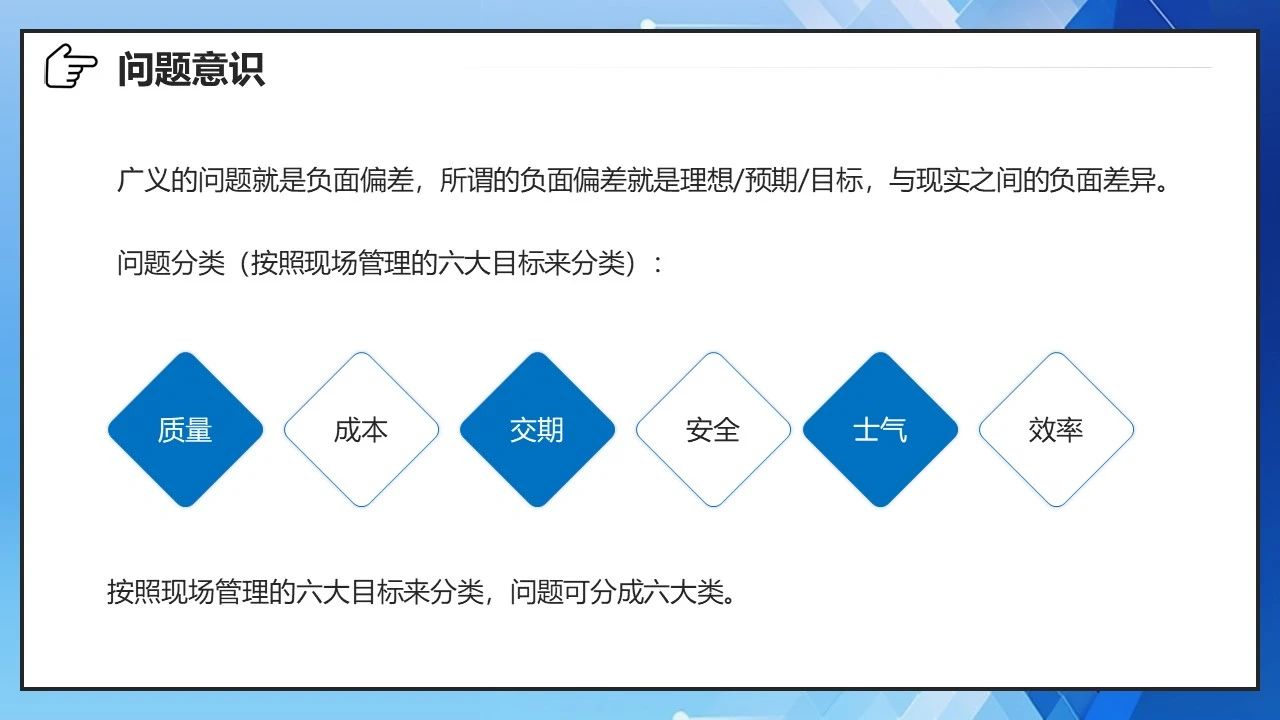 问题意识

广义的问题就是负面偏差，所谓的负面偏差就是理想/预期/目标，与现实之间的负面差异。

问题分类（按照现场管理的六大目标来分类）：

质量

成本

交期

安全

士气

效率

按照现场管理的六大目标来分类，问题可分成六大类。